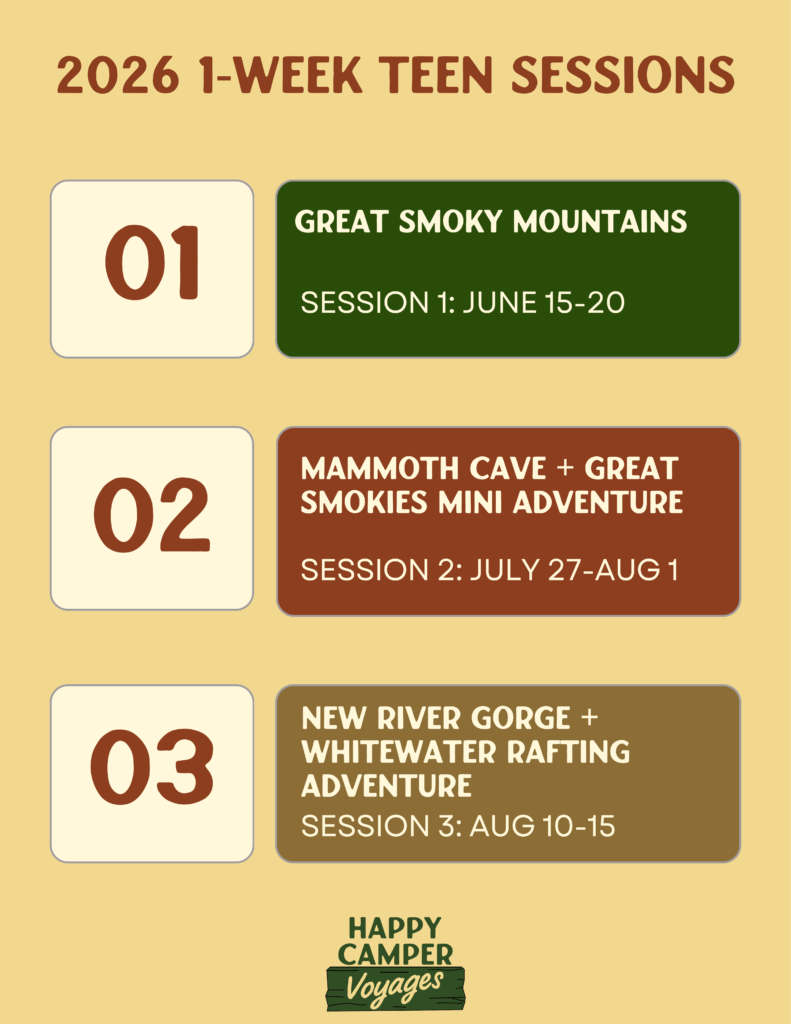 2026 1-WEEK TEEN SESSIONS

01

GREAT SMOKY MOUNTAINS

SESSION 1: JUNE 15-20

02

MAMMOTH CAVE + GREAT SMOKIES MINI ADVENTURE

SESSION 2: JULY 27-AUG 1

03

NEW RIVER GORGE + WHITEWATER RAFTING ADVENTURE

SESSION 3: AUG 10-15

HAPPY CAMPER Voyages